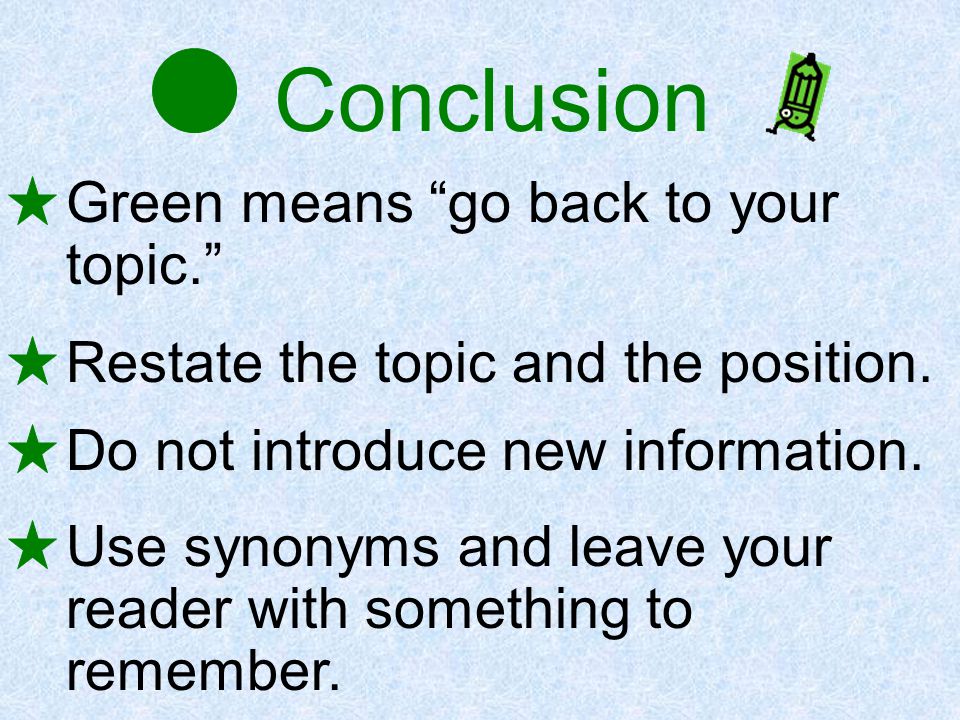 Conclusion

★ Green means “go back to your topic.”

★ Restate the topic and the position.

★ Do not introduce new information.

★ Use synonyms and leave your reader with something to remember.